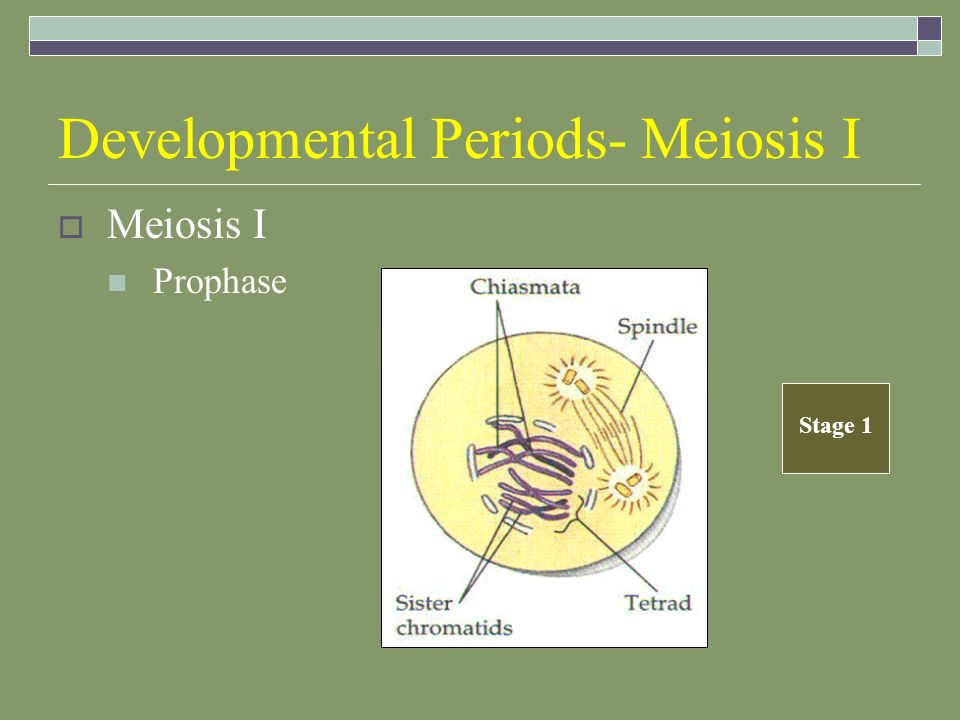 Developmental Periods- Meiosis I

Meiosis I

Prophase

Chiasmata
Spindle
Sister chromatids
Tetrad

Stage 1